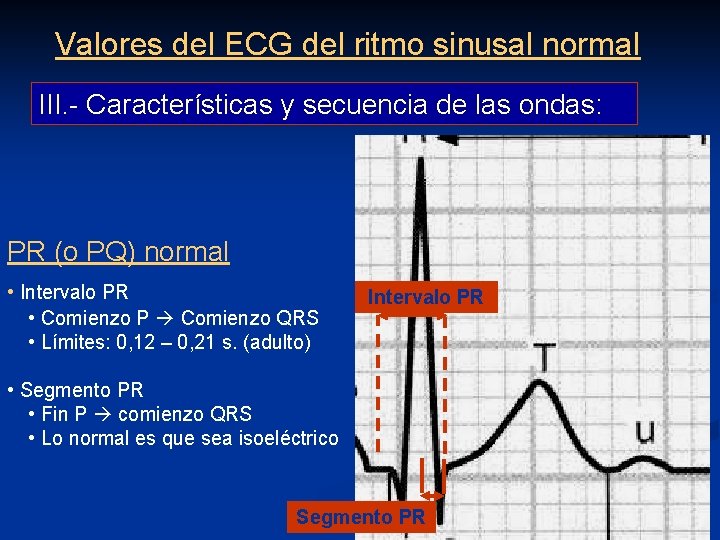 Valores del ECG del ritmo sinusal normal

III.- Características y secuencia de las ondas:

PR (o PQ) normal

• Intervalo PR
• Comienzo P → Comienzo QRS
• Límites: 0,12 – 0,21 s. (adulto)

• Segmento PR
• Fin P → comienzo QRS
• Lo normal es que sea isoeléctrico

Intervalo PR

T

u

Segmento PR